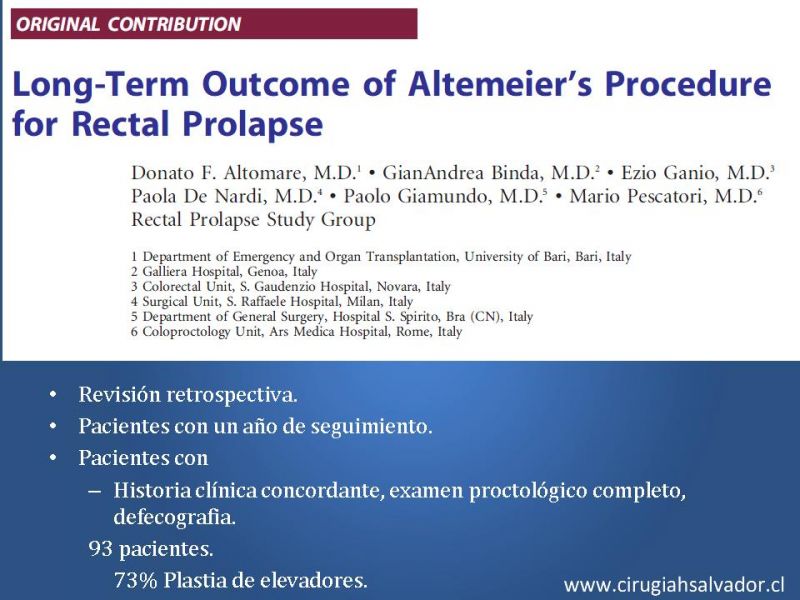 ORIGINAL CONTRIBUTION

Long-Term Outcome of Altemeier's Procedure for Rectal Prolapse

Donato F. Altomare, M.D.$^1$ • GianAndrea Binda, M.D.$^2$ • Ezio Ganio, M.D.$^3$ Paola De Nardi, M.D.$^4$ • Paolo Giamundo, M.D.$^5$ • Mario Pescatori, M.D.$^6$ Rectal Prolapse Study Group

1 Department of Emergency and Organ Transplantation, University of Bari, Bari, Italy
2 Galliera Hospital, Genoa, Italy
3 Colorectal Unit, S. Gaudenzio Hospital, Novara, Italy
4 Surgical Unit, S. Raffaele Hospital, Milan, Italy
5 Department of General Surgery, Hospital S. Spirito, Bra (CN), Italy
6 Coloproctology Unit, Ars Medica Hospital, Rome, Italy

• Revisión retrospectiva.
• Pacientes con un año de seguimiento.
• Pacientes con
– Historia clínica concordante, examen proctológico completo, defecografía.
93 pacientes.
73% Plastia de elevadores.

www.cirugiahsalvador.cl